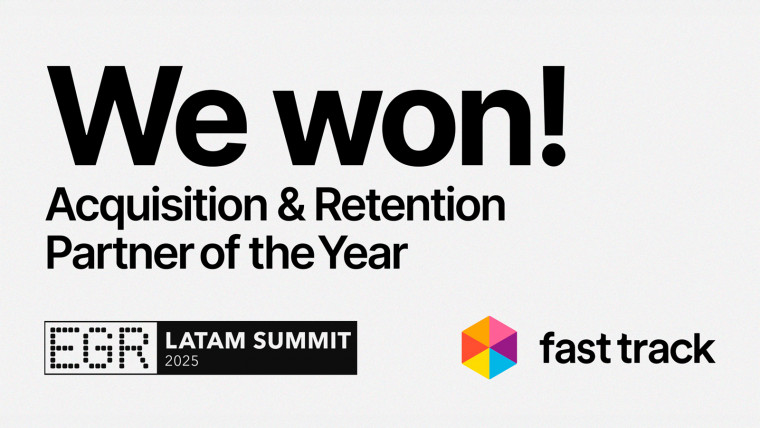 We won!
Acquisition & Retention Partner of the Year

EGR LATAM SUMMIT 2025

fast track